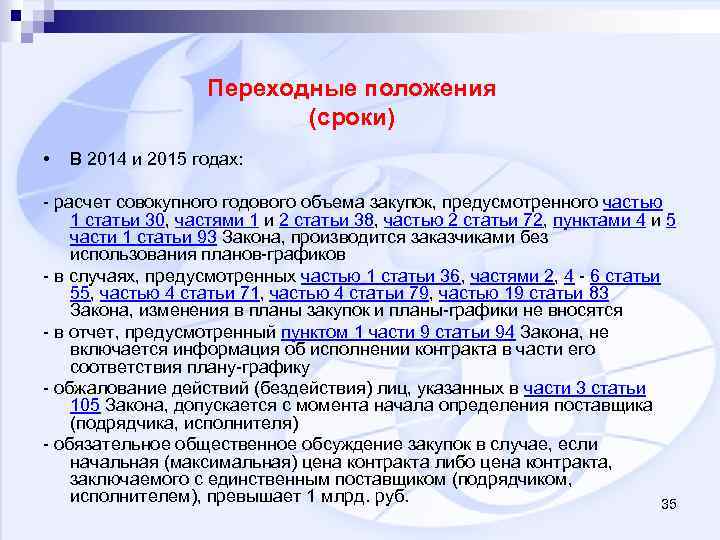 Переходные положения
(сроки)

• В 2014 и 2015 годах:

- расчет совокупного годового объема закупок, предусмотренного частью 1 статьи 30, частями 1 и 2 статьи 38, частью 2 статьи 72, пунктами 4 и 5 части 1 статьи 93 Закона, производится заказчиками без использования планов-графиков

- в случаях, предусмотренных частью 1 статьи 36, частями 2, 4 - 6 статьи 55, частью 4 статьи 71, частью 4 статьи 79, частью 19 статьи 83 Закона, изменения в планы закупок и планы-графики не вносятся

- в отчет, предусмотренный пунктом 1 части 9 статьи 94 Закона, не включается информация об исполнении контракта в части его соответствия плану-графику

- обжалование действий (бездействия) лиц, указанных в части 3 статьи 105 Закона, допускается с момента начала определения поставщика (подрядчика, исполнителя)

- обязательное общественное обсуждение закупок в случае, если начальная (максимальная) цена контракта либо цена контракта, заключаемого с единственным поставщиком (подрядчиком, исполнителем), превышает 1 млрд. руб.

35